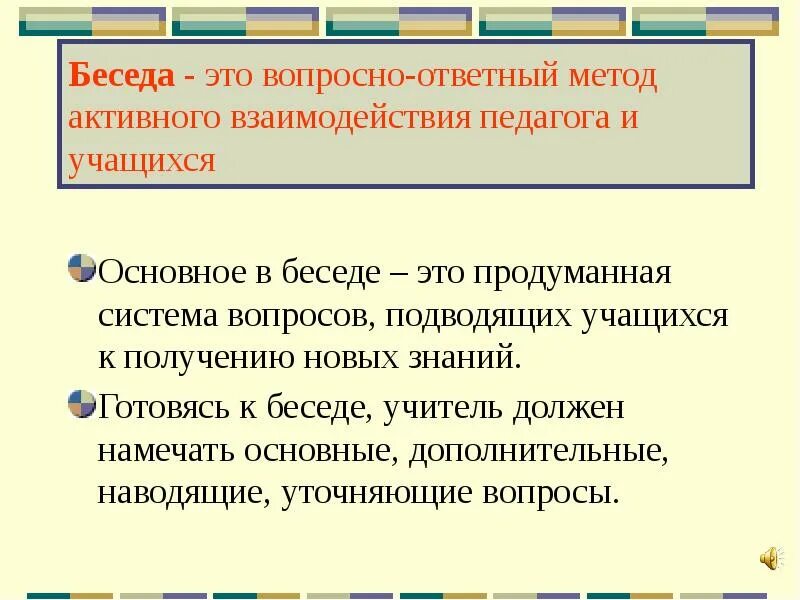 Беседа - это вопросно-ответный метод активного взаимодействия педагога и учащихся

Основное в беседе – это продуманная система вопросов, подводящих учащихся к получению новых знаний.

Готовясь к беседе, учитель должен намечать основные, дополнительные, наводящие, уточняющие вопросы.